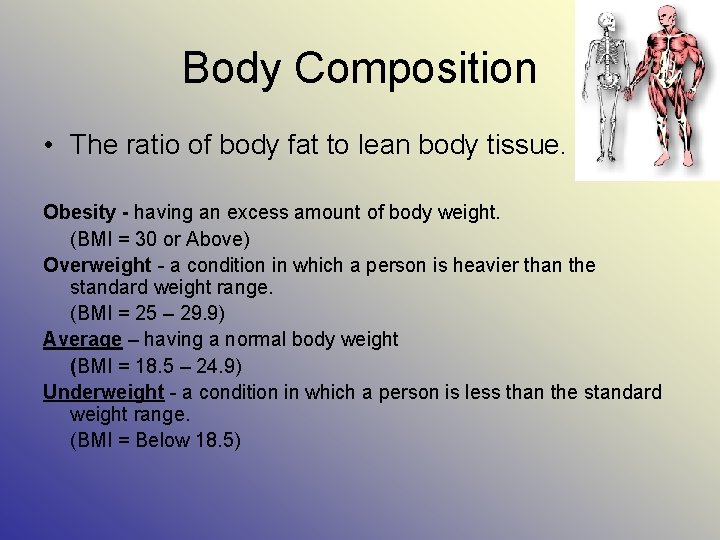 Body Composition

• The ratio of body fat to lean body tissue.

Obesity - having an excess amount of body weight.
(BMI = 30 or Above)

Overweight - a condition in which a person is heavier than the standard weight range.
(BMI = 25 – 29.9)

Average – having a normal body weight
(BMI = 18.5 – 24.9)

Underweight - a condition in which a person is less than the standard weight range.
(BMI = Below 18.5)